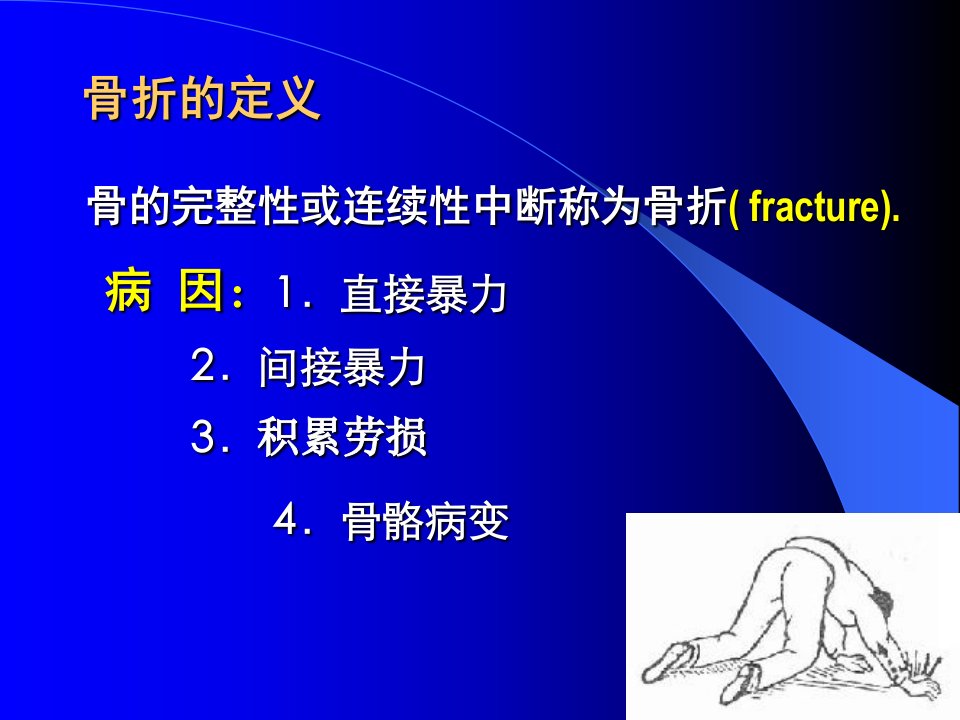 骨折的定义

骨的完整性或连续性中断称为骨折( fracture).

病 因：1．直接暴力

2．间接暴力

3．积累劳损

4．骨骼病变